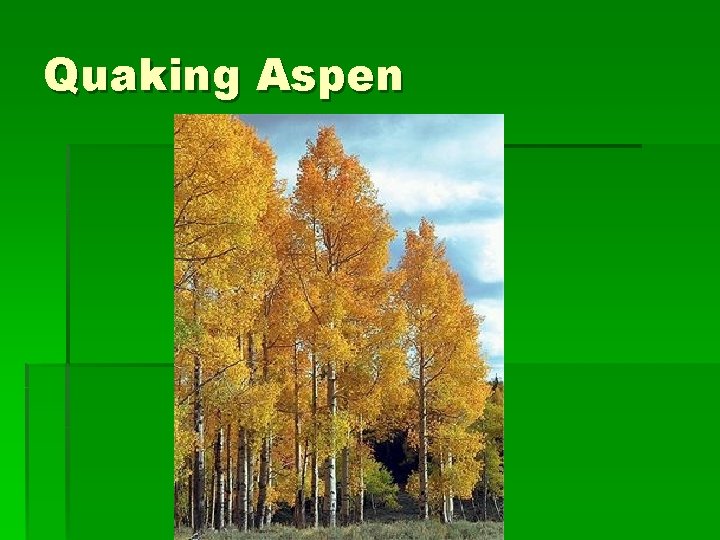 Quaking Aspen